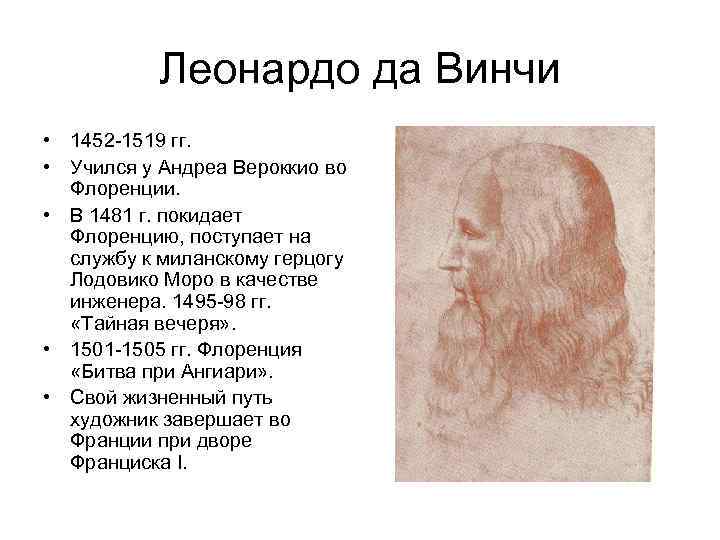 Леонардо да Винчи

• 1452-1519 гг.
• Учился у Андреа Вероккио во Флоренции.
• В 1481 г. покидает Флоренцию, поступает на службу к миланскому герцогу Лодовико Моро в качестве инженера. 1495-98 гг. «Тайная вечеря».
• 1501-1505 гг. Флоренция «Битва при Ангиари».
• Свой жизненный путь художник завершает во Франции при дворе Франциска I.